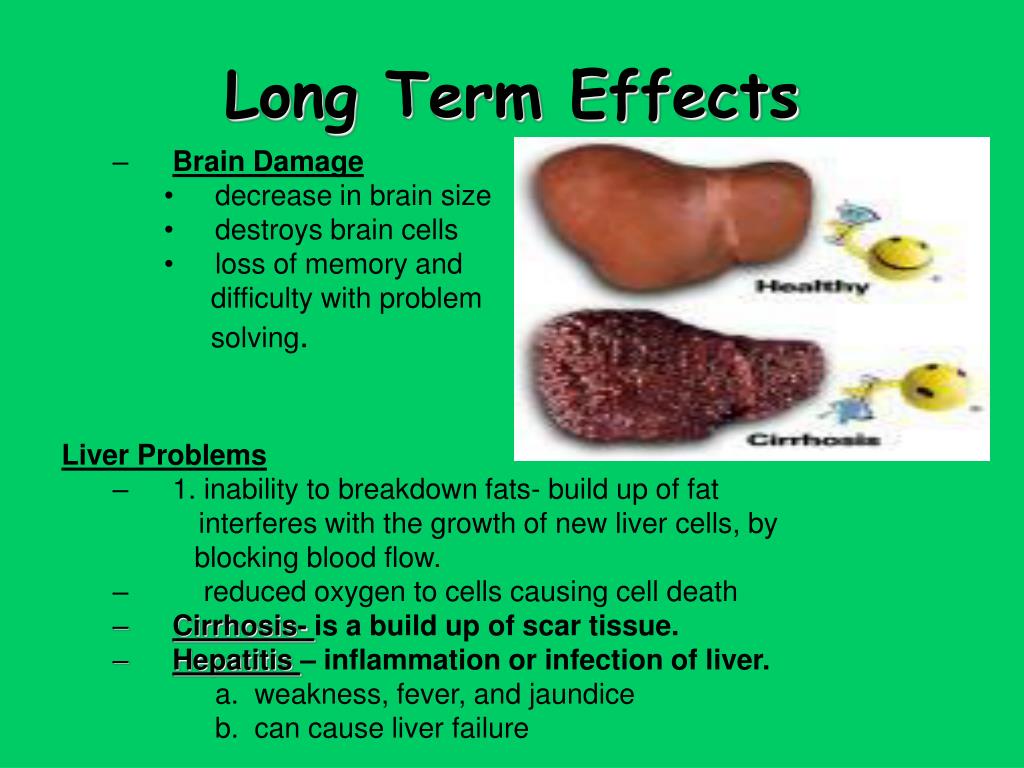 Long Term Effects

– Brain Damage
• decrease in brain size
• destroys brain cells
• loss of memory and difficulty with problem solving.

Healthy

Cirrhosis

Liver Problems
– 1. inability to breakdown fats- build up of fat interferes with the growth of new liver cells, by blocking blood flow.
– reduced oxygen to cells causing cell death
– Cirrhosis- is a build up of scar tissue.
– Hepatitis – inflammation or infection of liver.
a. weakness, fever, and jaundice
b. can cause liver failure